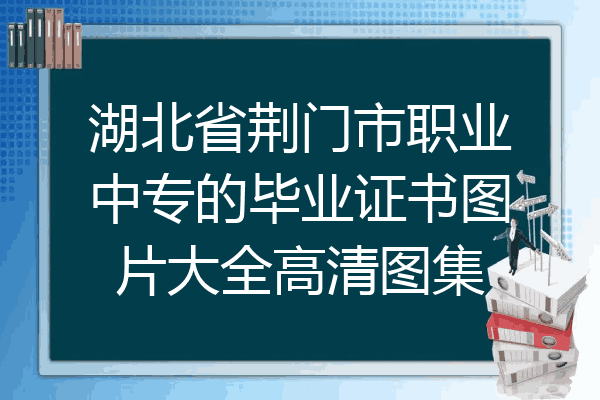 湖北省荆门市职业中专的毕业证书图片大全高清图集